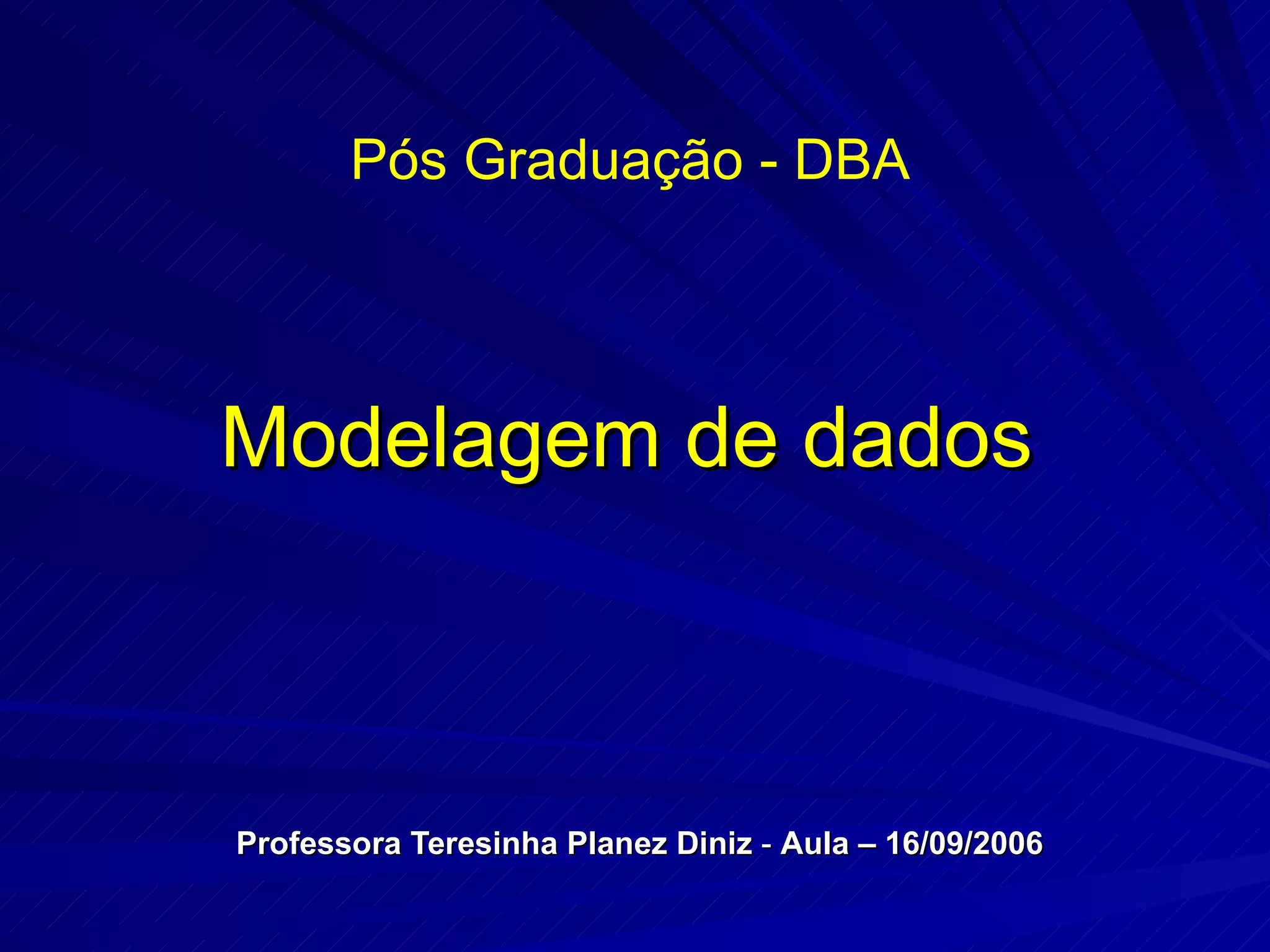 Pós Graduação - DBA

Modelagem de dados

Professora Teresinha Planez Diniz - Aula – 16/09/2006